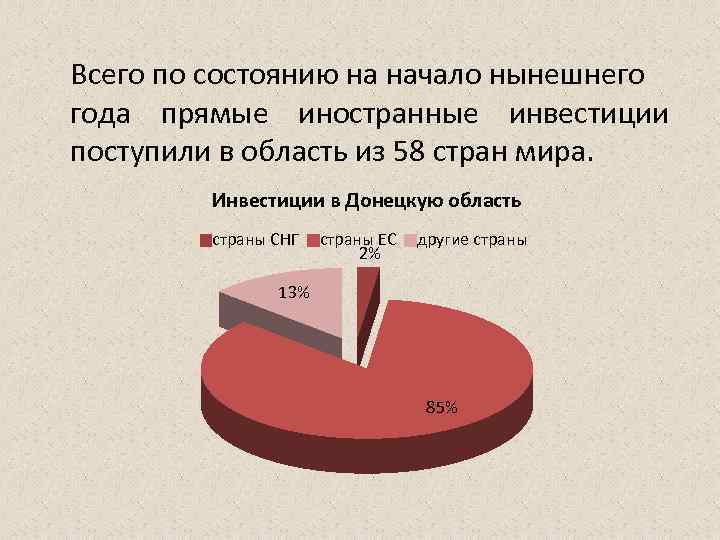 Всего по состоянию на начало нынешнего года прямые иностранные инвестиции поступили в область из 58 стран мира.

Инвестиции в Донецкую область

страны СНГ страны ЕС другие страны

2%

13%

85%